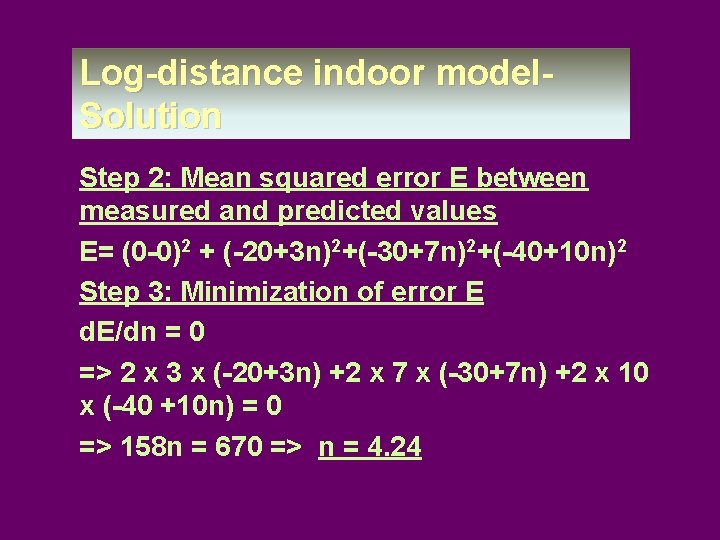 Log-distance indoor model-Solution

Step 2: Mean squared error E between measured and predicted values

E= $(0-0)^2 + (-20+3n)^2+(-30+7n)^2+(-40+10n)^2$

Step 3: Minimization of error E

dE/dn = 0

=> 2 x 3 x (-20+3n) +2 x 7 x (-30+7n) +2 x 10 x (-40 +10n) = 0

=> 158n = 670 => n = 4.24